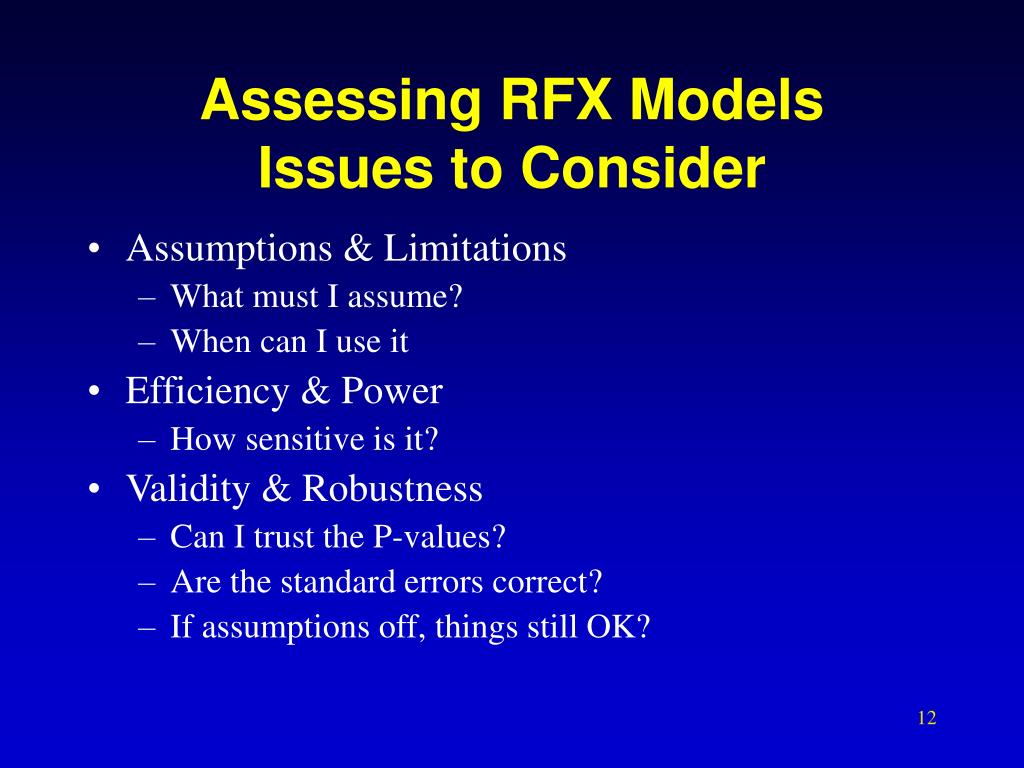 Assessing RFX Models
Issues to Consider

• Assumptions & Limitations
– What must I assume?
– When can I use it
• Efficiency & Power
– How sensitive is it?
• Validity & Robustness
– Can I trust the P-values?
– Are the standard errors correct?
– If assumptions off, things still OK?

12